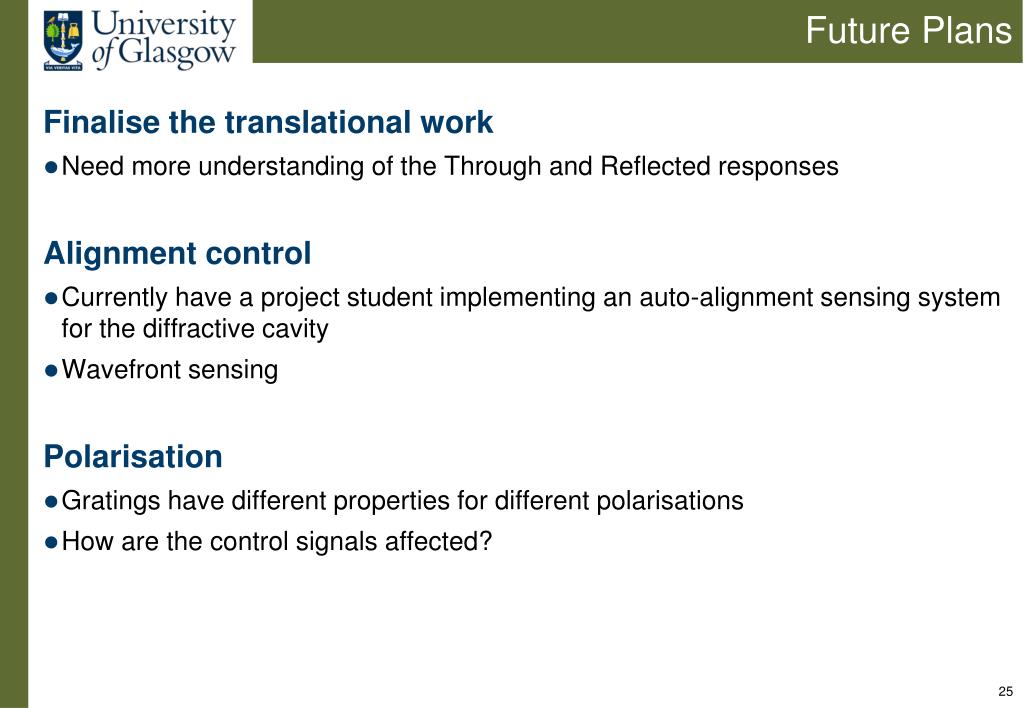 University of Glasgow

VIA VERITAS VITA

Future Plans

Finalise the translational work

●Need more understanding of the Through and Reflected responses

Alignment control

●Currently have a project student implementing an auto-alignment sensing system for the diffractive cavity

●Wavefront sensing

Polarisation

●Gratings have different properties for different polarisations

●How are the control signals affected?

25